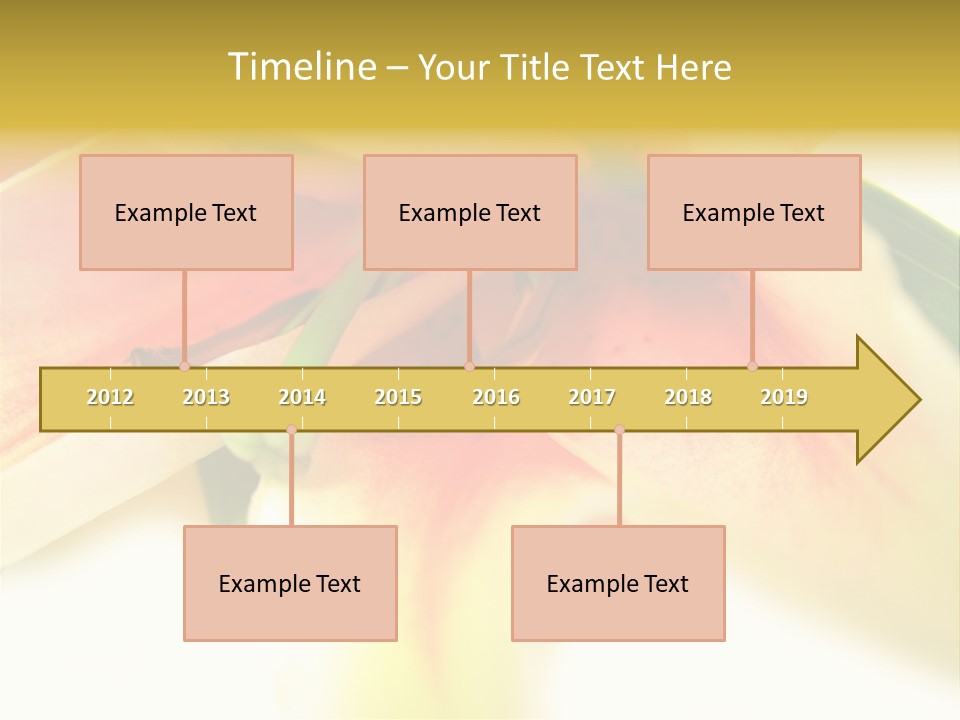 Timeline – Your Title Text Here

Example Text

Example Text

Example Text

2012 2013 2014 2015 2016 2017 2018 2019

Example Text

Example Text